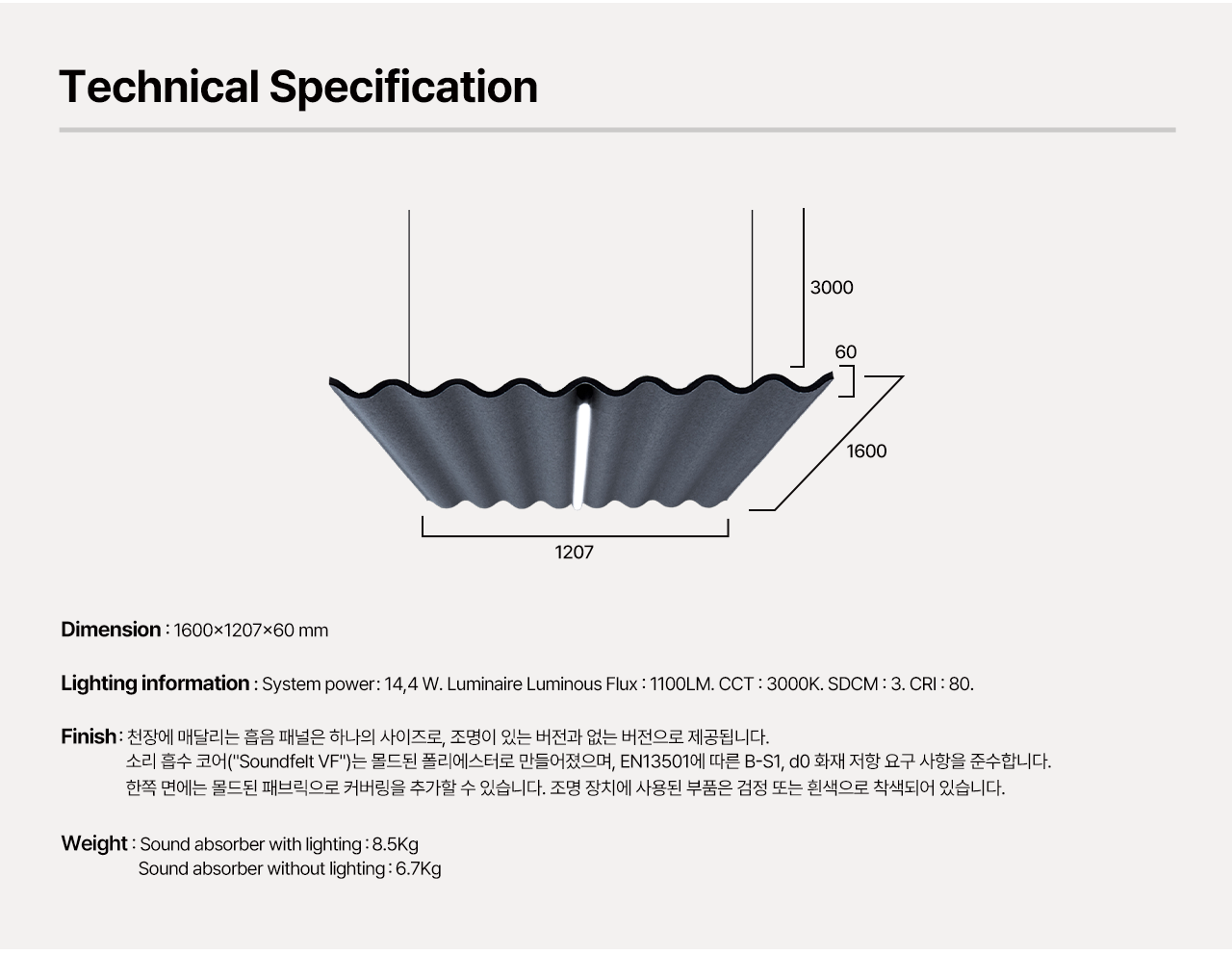 Technical Specification

3000

60

1600

1207

Dimension : 1600×1207×60 mm

Lighting information : System power : 14,4 W. Luminaire Luminous Flux : 1100LM. CCT : 3000K. SDCM : 3. CRI : 80.

Finish : 천장에 매달리는 흡음 패널은 하나의 사이즈로, 조명이 있는 버전과 없는 버전으로 제공됩니다.
소리 흡수 코어("Soundfelt VF")는 몰드된 폴리에스터로 만들어졌으며, EN13501에 따른 B-S1, d0 화재 저항 요구 사항을 준수합니다.
한쪽 면에는 몰드된 패브릭으로 커버링을 추가할 수 있습니다. 조명 장치에 사용된 부품은 검정 또는 흰색으로 착색되어 있습니다.

Weight : Sound absorber with lighting : 8.5Kg
Sound absorber without lighting : 6.7Kg